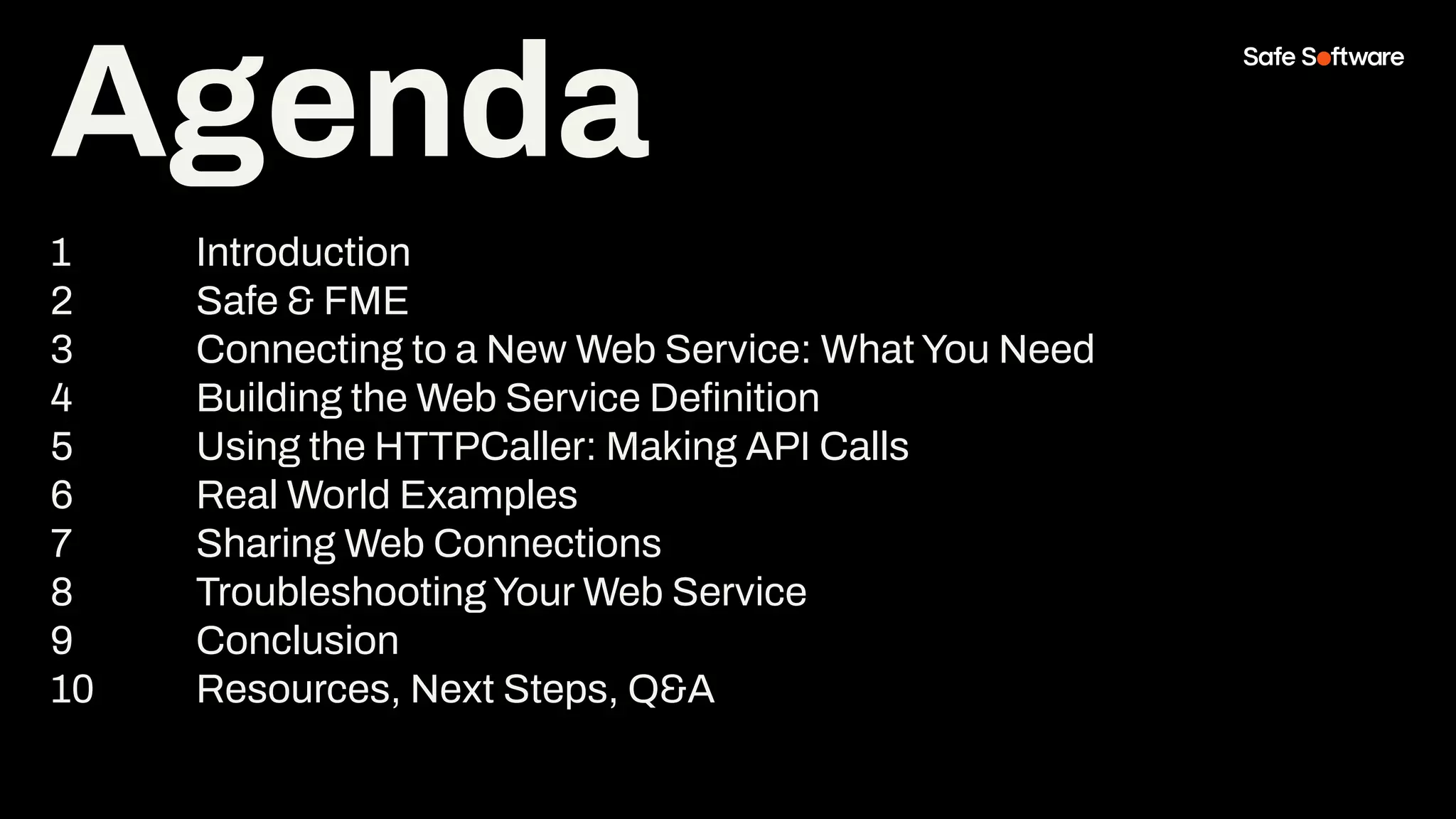 Agenda

Safe Software

1 Introduction
2 Safe & FME
3 Connecting to a New Web Service: What You Need
4 Building the Web Service Definition
5 Using the HTTPCaller: Making API Calls
6 Real World Examples
7 Sharing Web Connections
8 Troubleshooting Your Web Service
9 Conclusion
10 Resources, Next Steps, Q&A